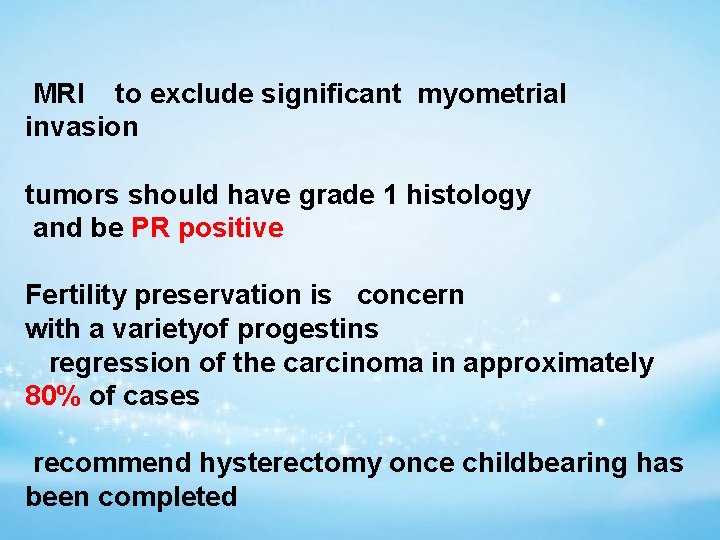 MRI to exclude significant myometrial invasion

tumors should have grade 1 histology and be PR positive

Fertility preservation is concern with a varietyof progestins regression of the carcinoma in approximately 80% of cases

recommend hysterectomy once childbearing has been completed